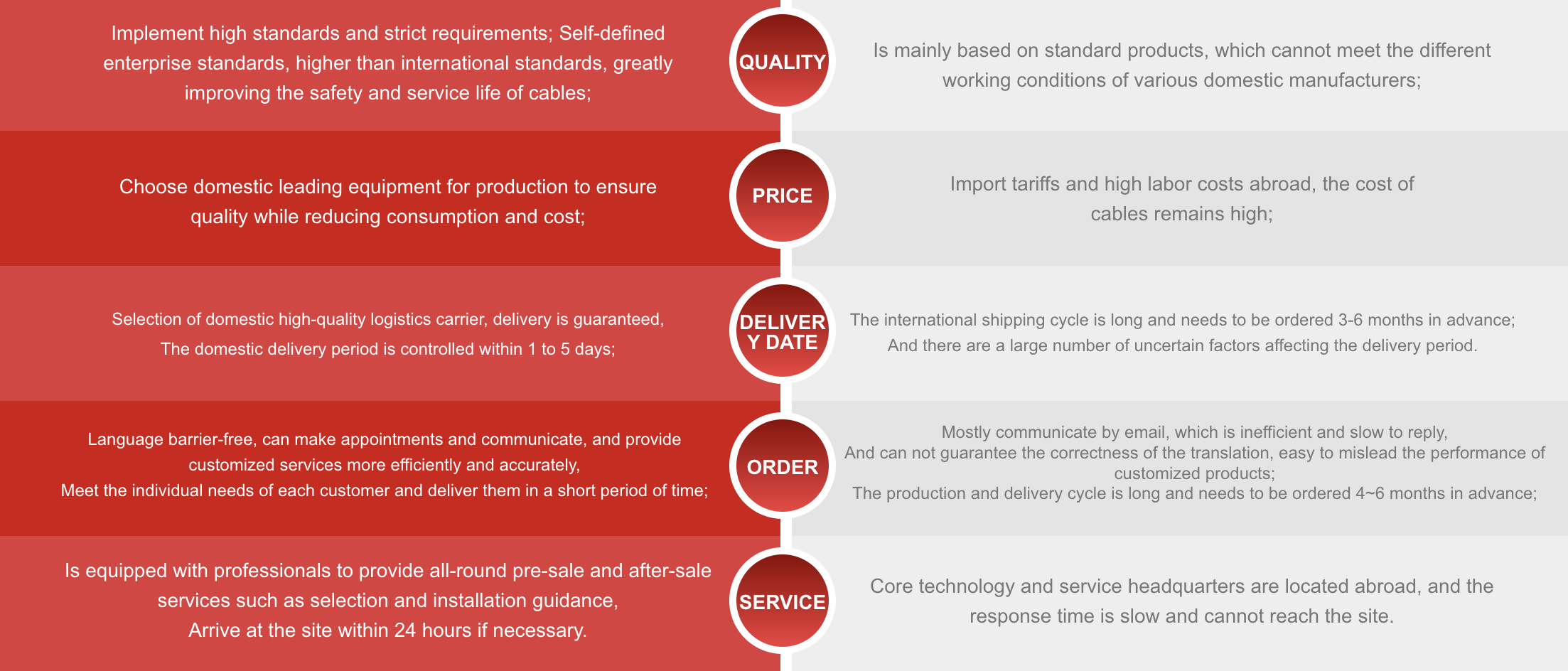 Implement high standards and strict requirements; Self-defined enterprise standards, higher than international standards, greatly improving the safety and service life of cables;

QUALITY

Is mainly based on standard products, which cannot meet the different working conditions of various domestic manufacturers;

Choose domestic leading equipment for production to ensure quality while reducing consumption and cost;

PRICE

Import tariffs and high labor costs abroad, the cost of cables remains high;

Selection of domestic high-quality logistics carrier, delivery is guaranteed,
The domestic delivery period is controlled within 1 to 5 days;

DELIVER Y DATE

The international shipping cycle is long and needs to be ordered 3-6 months in advance;
And there are a large number of uncertain factors affecting the delivery period.

Language barrier-free, can make appointments and communicate, and provide customized services more efficiently and accurately,
Meet the individual needs of each customer and deliver them in a short period of time;

ORDER

Mostly communicate by email, which is inefficient and slow to reply,
And can not guarantee the correctness of the translation, easy to mislead the performance of customized products;
The production and delivery cycle is long and needs to be ordered 4~6 months in advance;

Is equipped with professionals to provide all-round pre-sale and after-sale services such as selection and installation guidance,
Arrive at the site within 24 hours if necessary.

SERVICE

Core technology and service headquarters are located abroad, and the response time is slow and cannot reach the site.